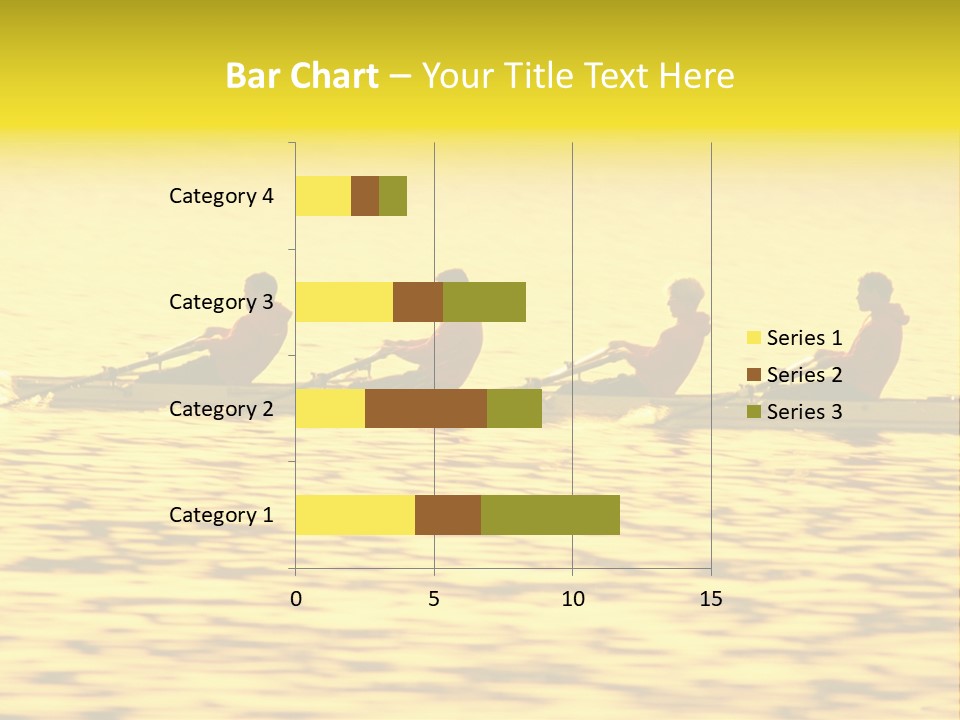 Bar Chart – Your Title Text Here

Category 4
Category 3
Category 2
Category 1

0
5
10
15

Series 1
Series 2
Series 3